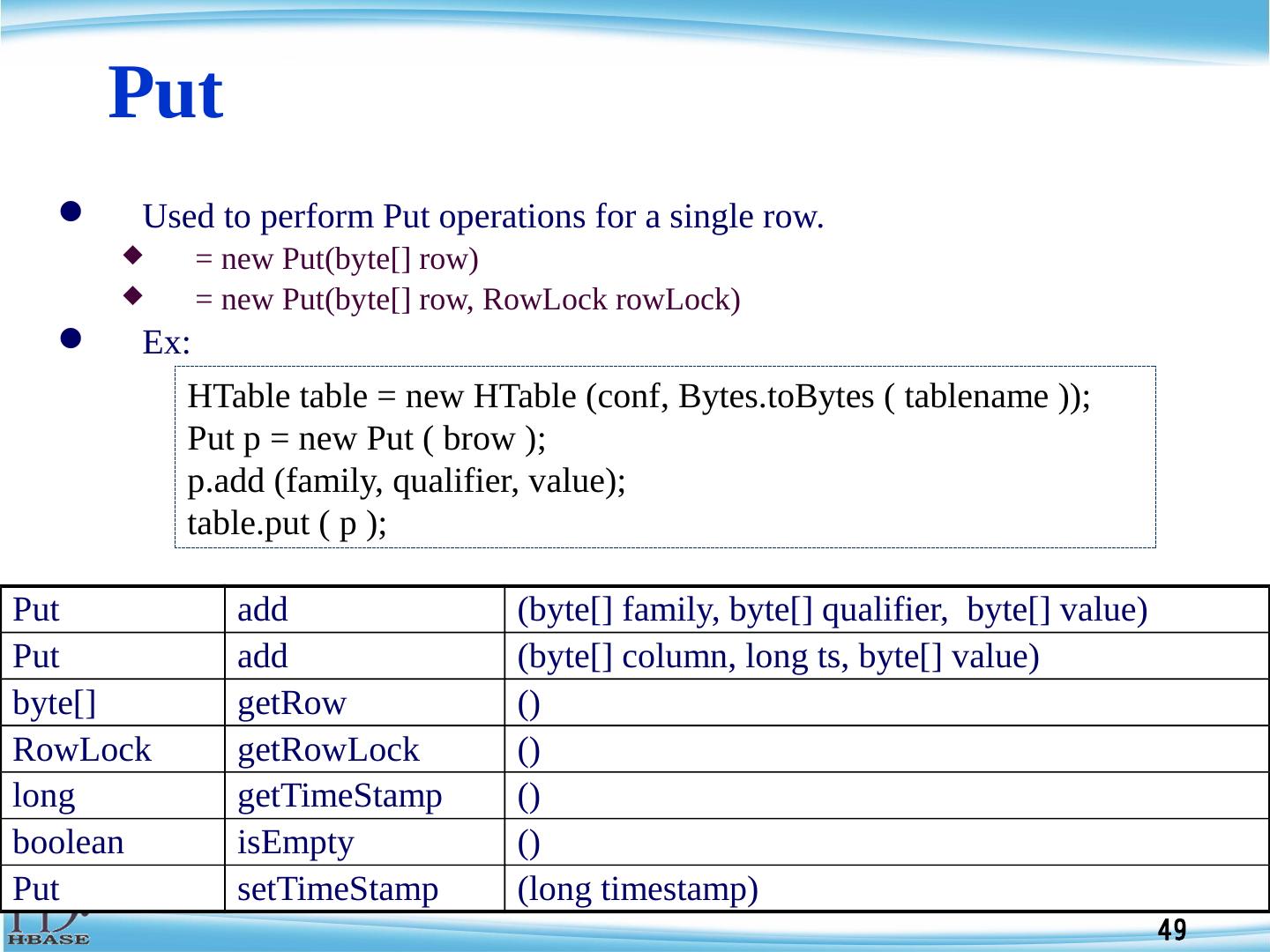 Put

Used to perform Put operations for a single row.

= new Put(byte[] row)

= new Put(byte[] row, RowLock rowLock)

Ex:

HTable table = new HTable (conf, Bytes.toBytes ( tablename ));
Put p = new Put ( brow );
p.add (family, qualifier, value);
table.put ( p );

| Put | add | (byte[] family, byte[] qualifier, byte[] value) |
|---|---|---|
| Put | add | (byte[] column, long ts, byte[] value) |
| byte[] | getRow | () |
| RowLock | getRowLock | () |
| long | getTimeStamp | () |
| boolean | isEmpty | () |
| Put | setTimeStamp | (long timestamp) |

HBASE

49